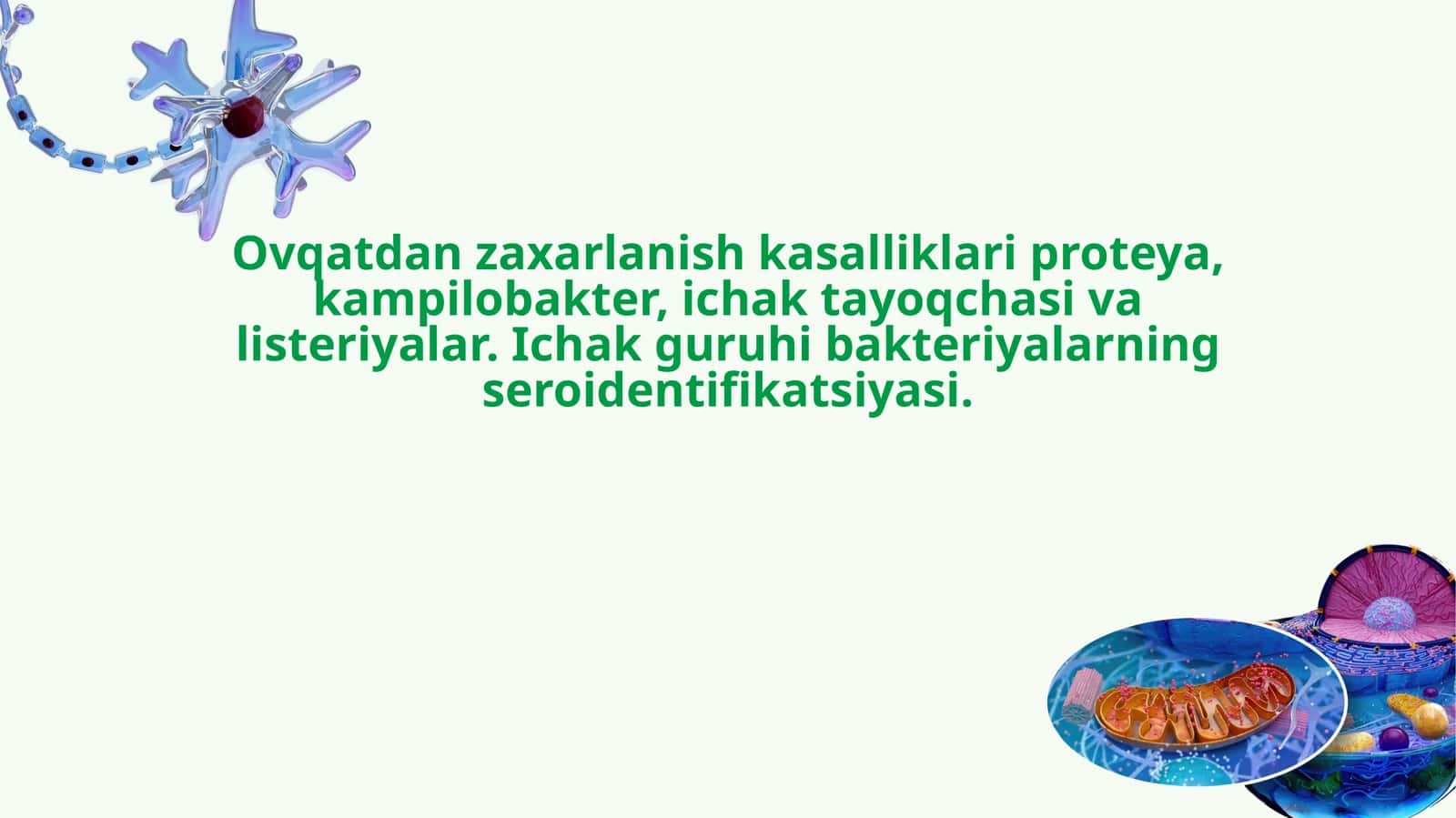 Ovqatdan zaxarlanish kasalliklari proteya, kampilobakter, ichak tayoqchasi va listeriyalar. Ichak guruhi bakteriyalarning seroidentifikatsiyasi.